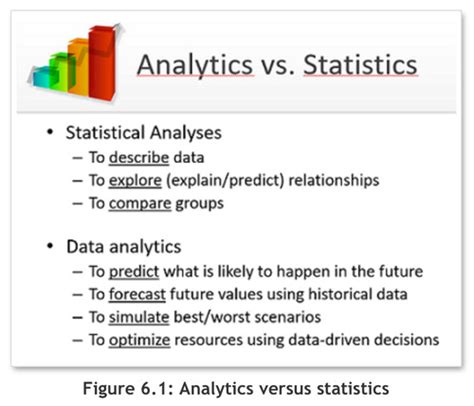 Analytics vs. Statistics

• Statistical Analyses
– To describe data
– To explore (explain/predict) relationships
– To compare groups

• Data analytics
– To predict what is likely to happen in the future
– To forecast future values using historical data
– To simulate best/worst scenarios
– To optimize resources using data-driven decisions

Figure 6.1: Analytics versus statistics